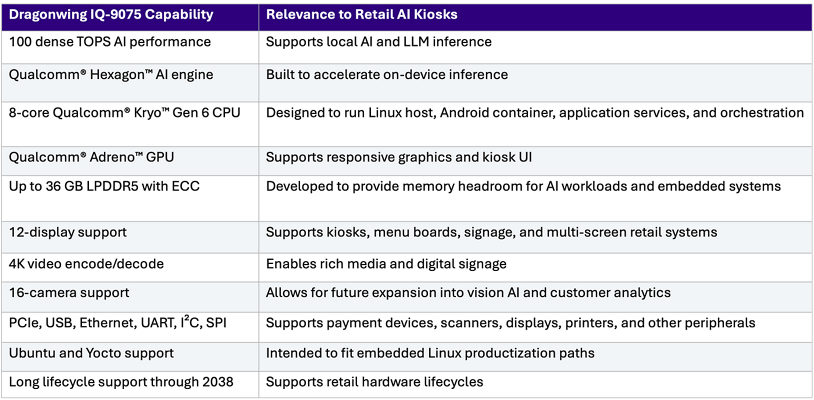 | Dragonwing IQ-9075 Capability | Relevance to Retail AI Kiosks |
|---|---|
| 100 dense TOPS AI performance | Supports local AI and LLM inference |
| Qualcomm® Hexagon™ AI engine | Built to accelerate on-device inference |
| 8-core Qualcomm® Kryo™ Gen 6 CPU | Designed to run Linux host, Android container, application services, and orchestration |
| Qualcomm® Adreno™ GPU | Supports responsive graphics and kiosk UI |
| Up to 36 GB LPDDR5 with ECC | Developed to provide memory headroom for AI workloads and embedded systems |
| 12-display support | Supports kiosks, menu boards, signage, and multi-screen retail systems |
| 4K video encode/decode | Enables rich media and digital signage |
| 16-camera support | Allows for future expansion into vision AI and customer analytics |
| PCIe, USB, Ethernet, UART, $I^2C$, SPI | Supports payment devices, scanners, displays, printers, and other peripherals |
| Ubuntu and Yocto support | Intended to fit embedded Linux productization paths |
| Long lifecycle support through 2038 | Supports retail hardware lifecycles |